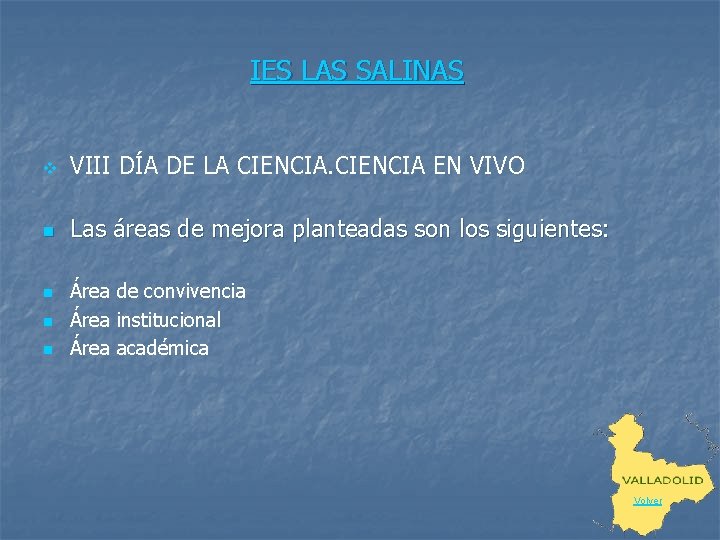 IES LAS SALINAS

VIII DÍA DE LA CIENCIA.CIENCIA EN VIVO

Las áreas de mejora planteadas son los siguientes:

Área de convivencia
Área institucional
Área académica

VALLADOLID
Volver